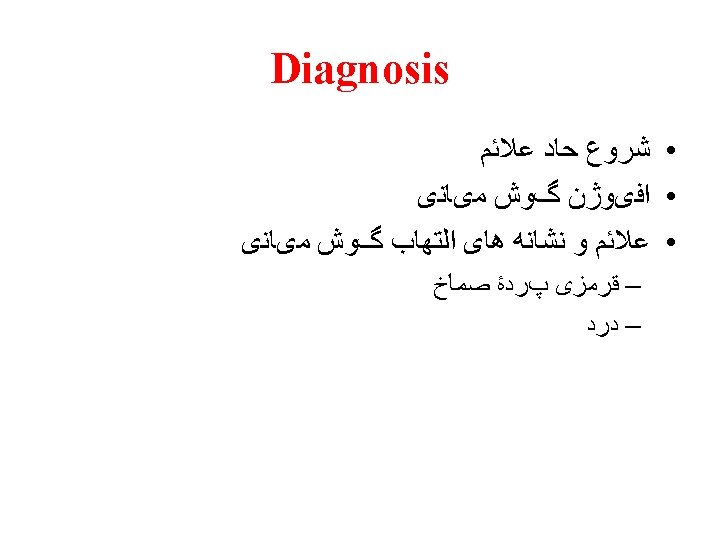 Diagnosis

• شروع حاد علائم
• افیوژن گوش میانی
• علائم و نشانه های التهاب گوش میانی
– قرمزی پردهٔ صماخ
– درد